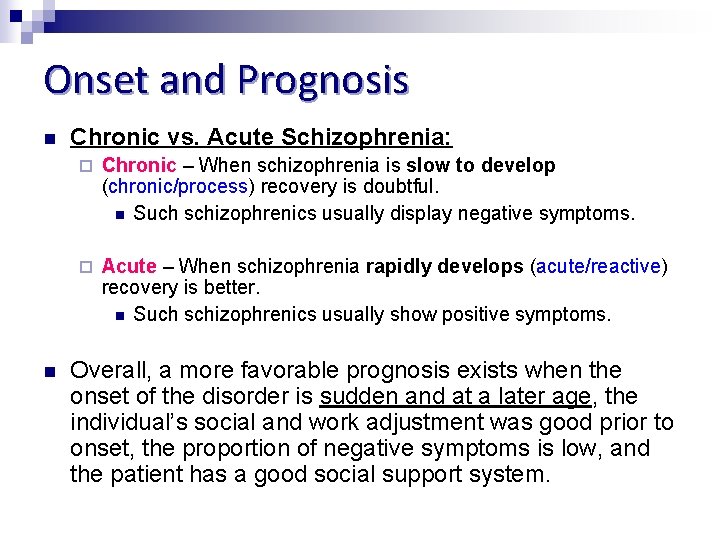 Onset and Prognosis

Chronic vs. Acute Schizophrenia:

Chronic – When schizophrenia is slow to develop (chronic/process) recovery is doubtful.

Such schizophrenics usually display negative symptoms.

Acute – When schizophrenia rapidly develops (acute/reactive) recovery is better.

Such schizophrenics usually show positive symptoms.

Overall, a more favorable prognosis exists when the onset of the disorder is sudden and at a later age, the individual's social and work adjustment was good prior to onset, the proportion of negative symptoms is low, and the patient has a good social support system.